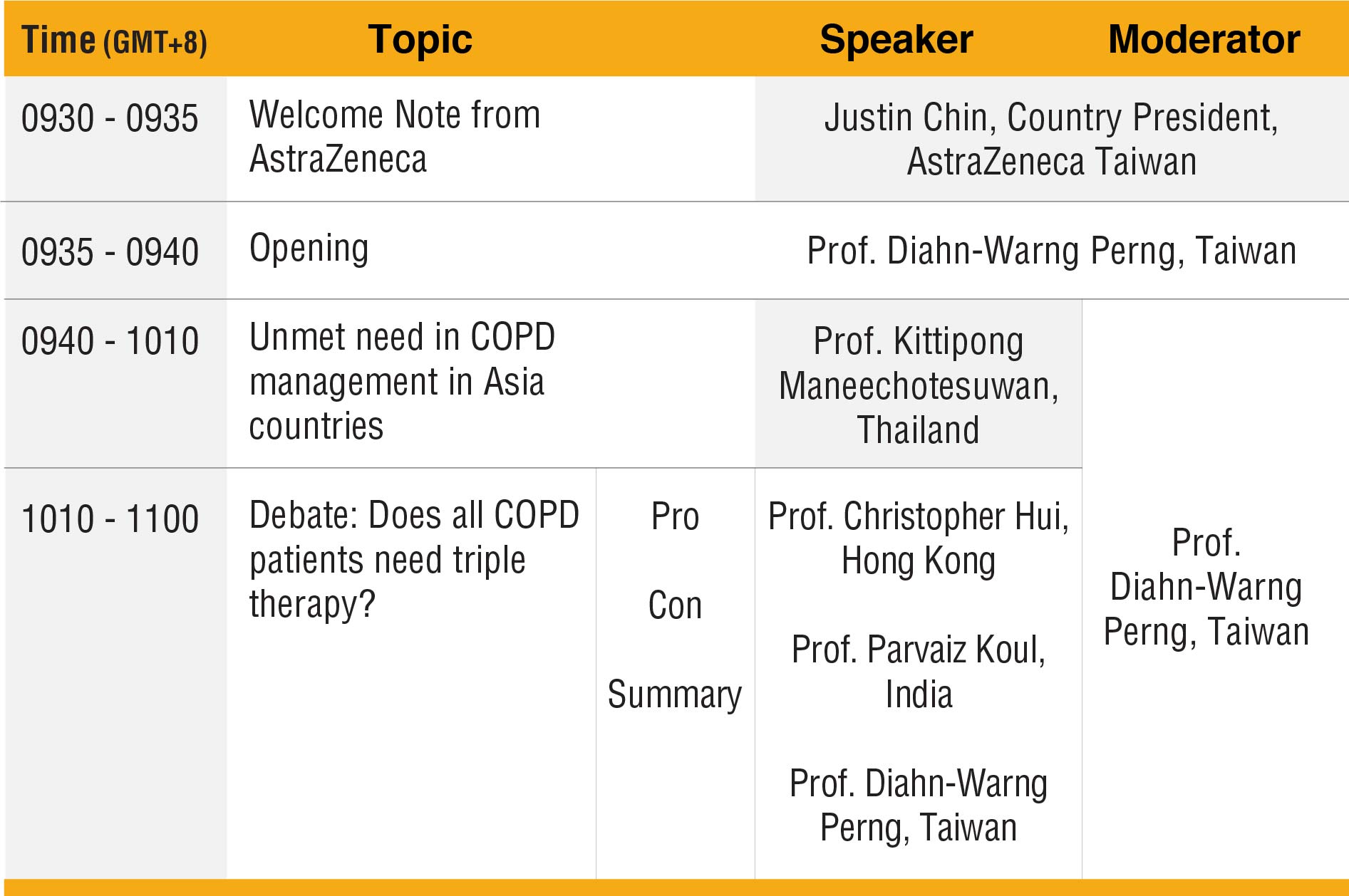 | Time (GMT+8) | Topic | | Speaker | Moderator |
|---|---|---|---|---|
| 0930 - 0935 | Welcome Note from AstraZeneca | | Justin Chin, Country President, AstraZeneca Taiwan | |
| 0935 - 0940 | Opening | | Prof. Diahn-Warng Perng, Taiwan | |
| 0940 - 1010 | Unmet need in COPD management in Asia countries | | Prof. Kittipong Maneechotesuwan, Thailand | Prof. Diahn-Warng Perng, Taiwan |
| 1010 - 1100 | Debate: Does all COPD patients need triple therapy? | Pro | Prof. Christopher Hui, Hong Kong | |
| | | Con | Prof. Parvaiz Koul, India | |
| | | Summary | Prof. Diahn-Warng Perng, Taiwan | |